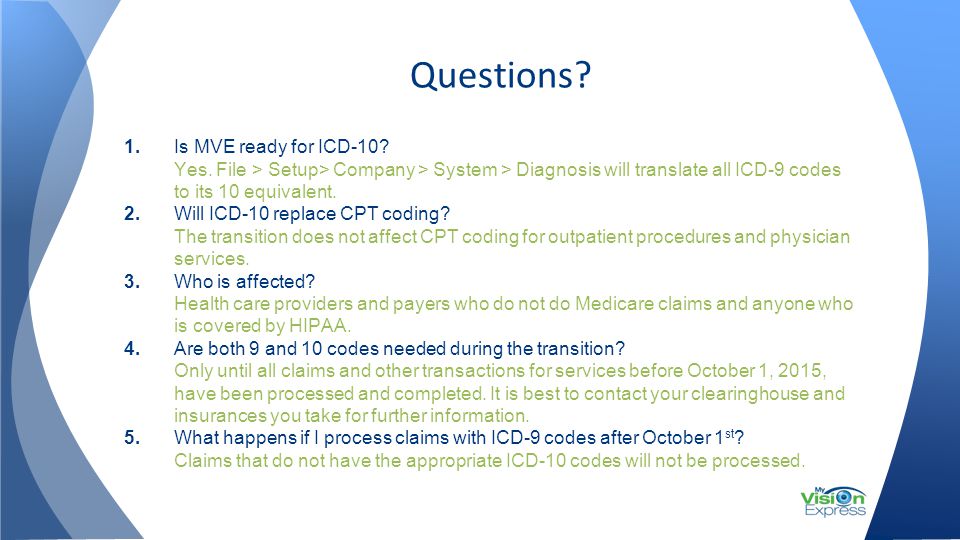 Questions?

1. Is MVE ready for ICD-10?
Yes. File > Setup> Company > System > Diagnosis will translate all ICD-9 codes to its 10 equivalent.

2. Will ICD-10 replace CPT coding?
The transition does not affect CPT coding for outpatient procedures and physician services.

3. Who is affected?
Health care providers and payers who do not do Medicare claims and anyone who is covered by HIPAA.

4. Are both 9 and 10 codes needed during the transition?
Only until all claims and other transactions for services before October 1, 2015, have been processed and completed. It is best to contact your clearinghouse and insurances you take for further information.

5. What happens if I process claims with ICD-9 codes after October 1$^{st}$?
Claims that do not have the appropriate ICD-10 codes will not be processed.

My Vision Express